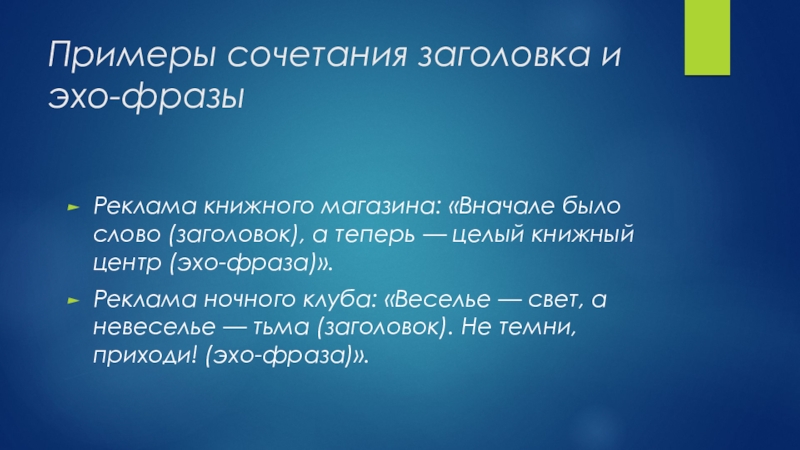 Примеры сочетания заголовка и эхо-фразы

Реклама книжного магазина: «Вначале было слово (заголовок), а теперь — целый книжный центр (эхо-фраза)».

Реклама ночного клуба: «Веселье — свет, а невеселье — тьма (заголовок). Не темни, приходи! (эхо-фраза)».